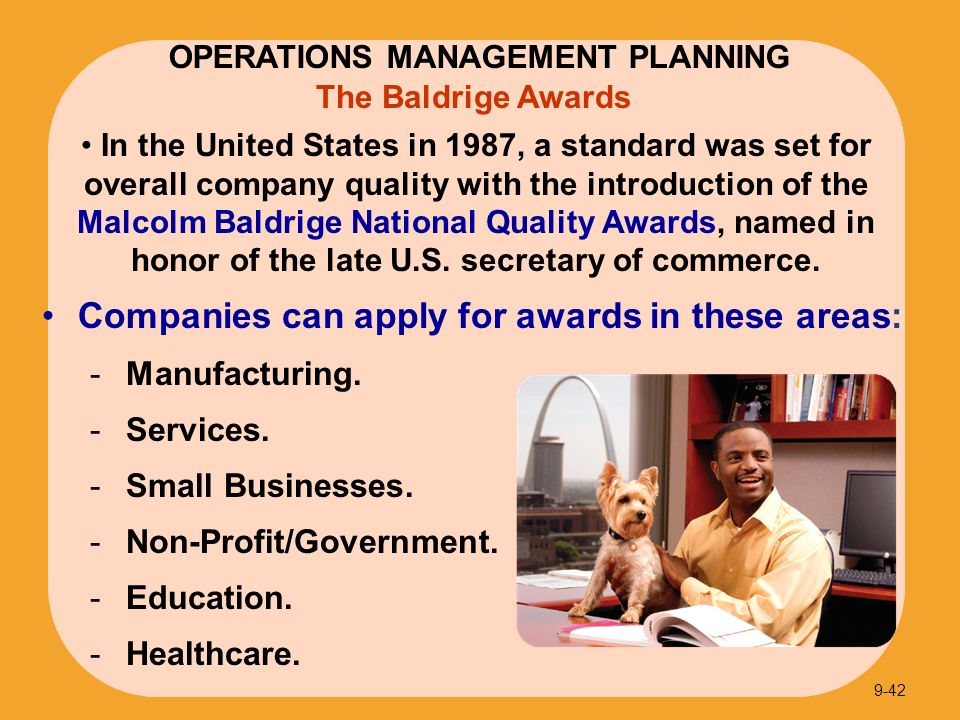 OPERATIONS MANAGEMENT PLANNING
The Baldrige Awards

• In the United States in 1987, a standard was set for overall company quality with the introduction of the Malcolm Baldrige National Quality Awards, named in honor of the late U.S. secretary of commerce.

• Companies can apply for awards in these areas:
- Manufacturing.
- Services.
- Small Businesses.
- Non-Profit/Government.
- Education.
- Healthcare.

9-42